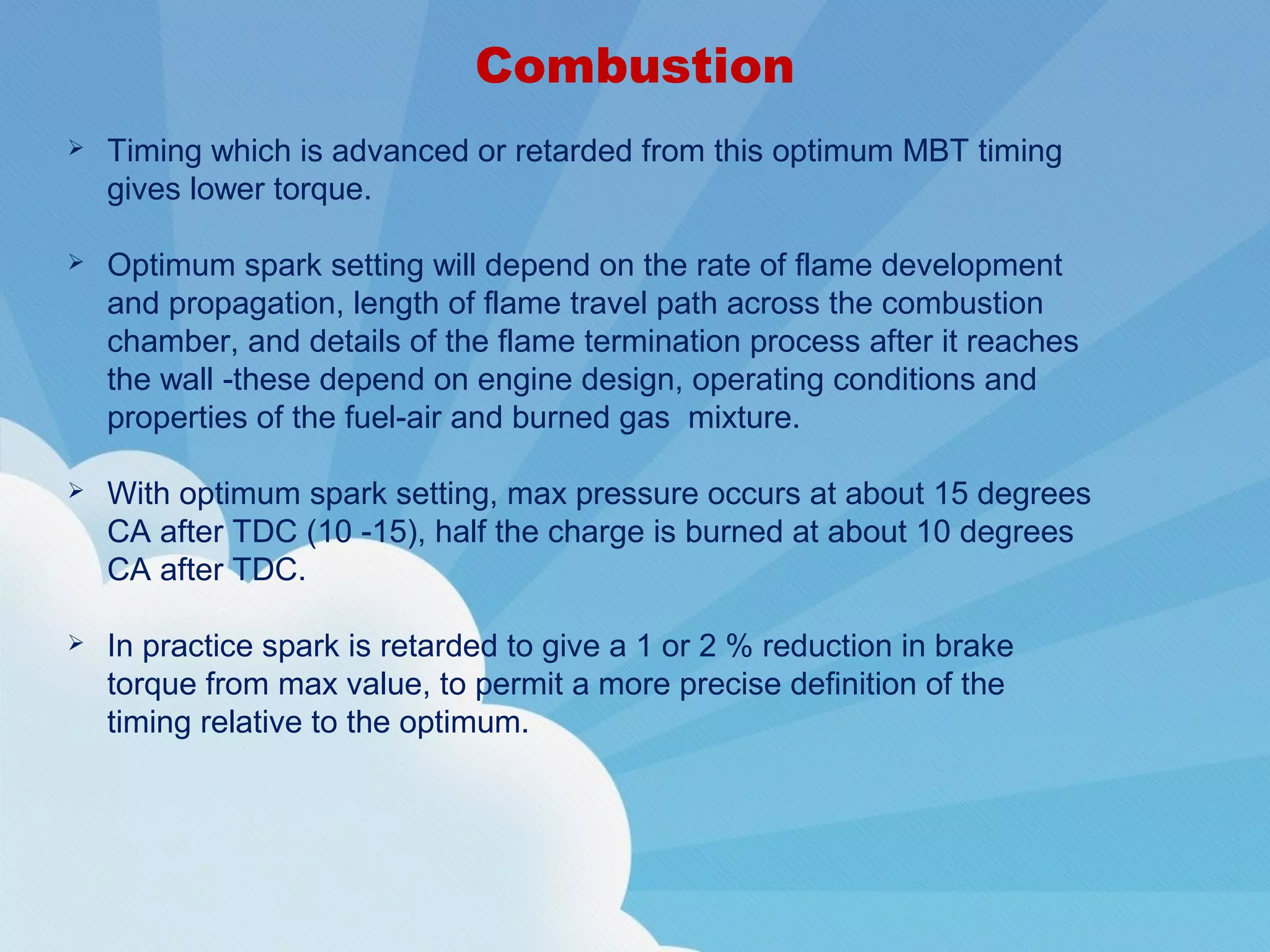 Combustion

➢ Timing which is advanced or retarded from this optimum MBT timing gives lower torque.

➢ Optimum spark setting will depend on the rate of flame development and propagation, length of flame travel path across the combustion chamber, and details of the flame termination process after it reaches the wall -these depend on engine design, operating conditions and properties of the fuel-air and burned gas mixture.

➢ With optimum spark setting, max pressure occurs at about 15 degrees CA after TDC (10 -15), half the charge is burned at about 10 degrees CA after TDC.

➢ In practice spark is retarded to give a 1 or 2 % reduction in brake torque from max value, to permit a more precise definition of the timing relative to the optimum.